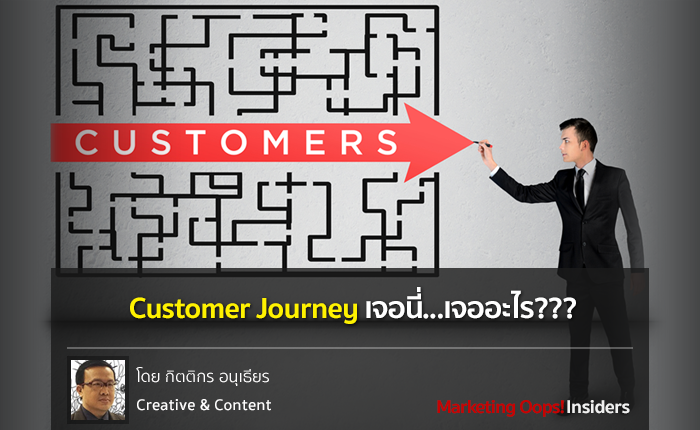 CUSTOMERS

Customer Journey เจอนี่...เจออะไร???

โดย กิตติกร อนุเธียร
Creative & Content

Marketing Oops! Insiders